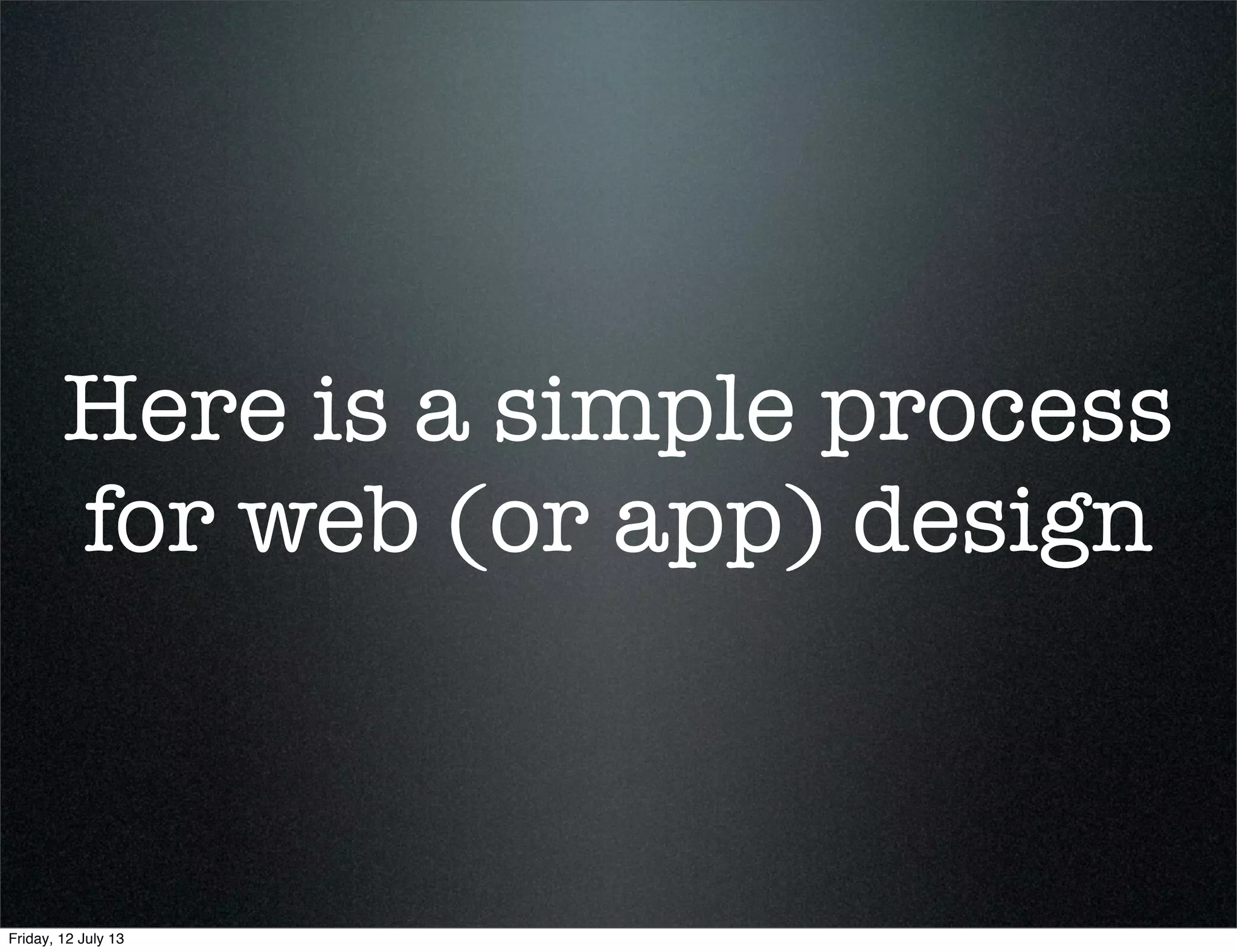 Here is a simple process for web (or app) design

Friday, 12 July 13